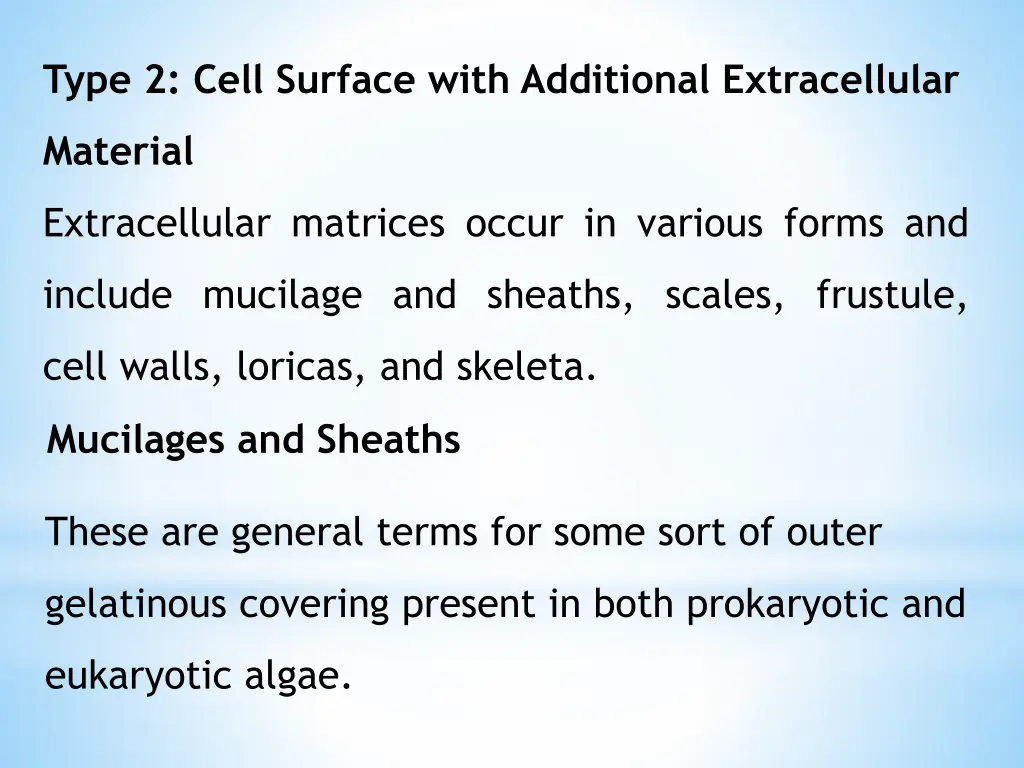 Type 2: Cell Surface with Additional Extracellular Material

Extracellular matrices occur in various forms and include mucilage and sheaths, scales, frustule, cell walls, loricas, and skeleta.

Mucilages and Sheaths

These are general terms for some sort of outer gelatinous covering present in both prokaryotic and eukaryotic algae.